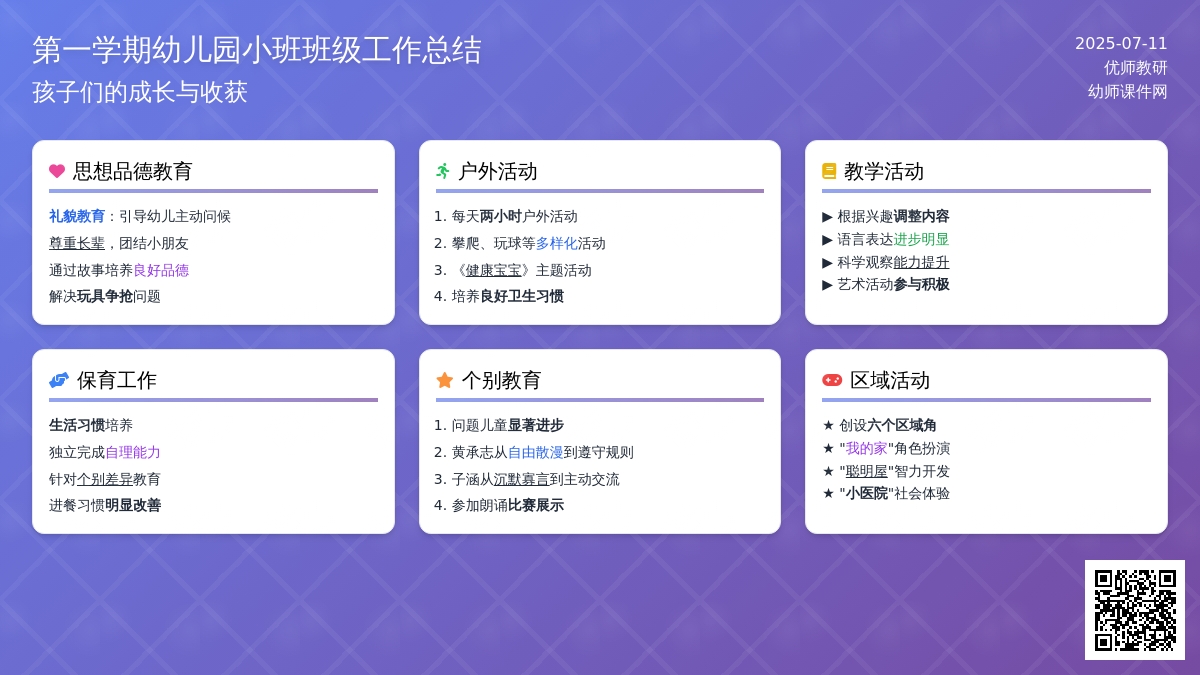 第一学期幼儿园小班班级工作总结
孩子们的成长与收获

2025-07-11
优师教研
幼师课件网

思想品德教育

礼貌教育：引导幼儿主动问候
尊重长辈，团结小朋友
通过故事培养良好品德
解决玩具争抢问题

户外活动

1. 每天两小时户外活动
2. 攀爬、玩球等多样化活动
3. 《健康宝宝》主题活动
4. 培养良好卫生习惯

教学活动

▶ 根据兴趣调整内容
▶ 语言表达进步明显
▶ 科学观察能力提升
▶ 艺术活动参与积极

保育工作

生活习惯培养
独立完成自理能力
针对个别差异教育
进餐习惯明显改善

个别教育

1. 问题儿童显著进步
2. 黄承志从自由散漫到遵守规则
3. 子涵从沉默寡言到主动交流
4. 参加朗诵比赛展示

区域活动

★ 创设六个区域角
★ "我的家"角色扮演
★ "聪明屋"智力开发
★ "小医院"社会体验